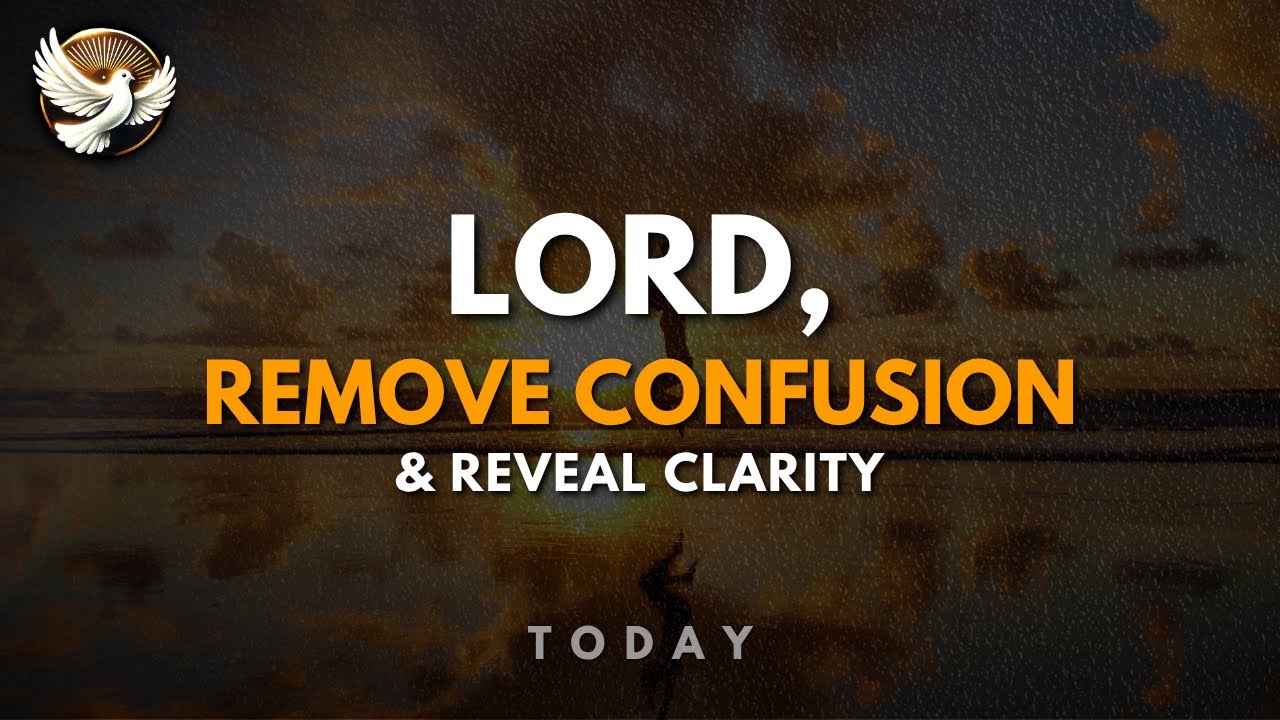 LORD,
REMOVE CONFUSION
& REVEAL CLARITY

TODAY